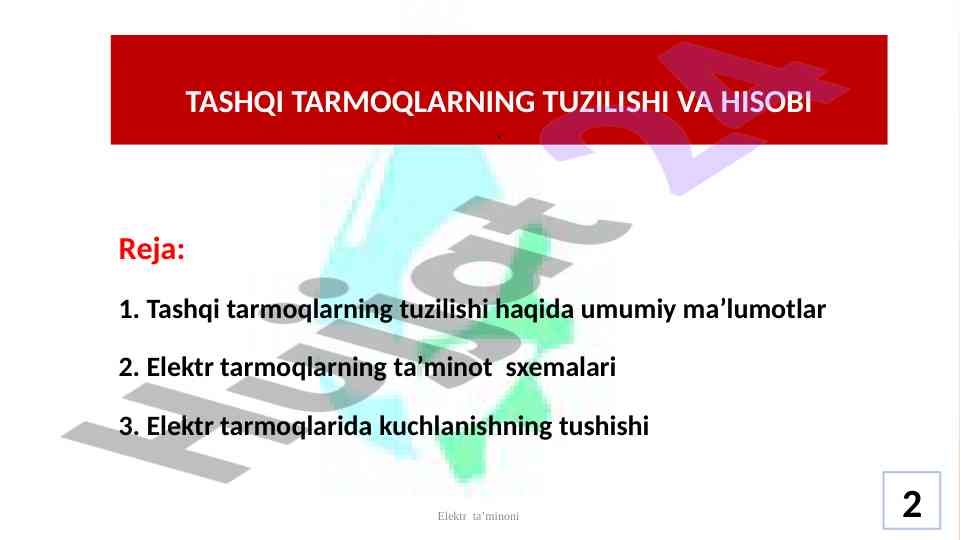 TASHQI TARMOQLARNING TUZILISHI VA HISOBI

Reja:

1. Tashqi tarmoqlarning tuzilishi haqida umumiy ma’lumotlar

2. Elektr tarmoqlarning ta’minot sxemalari

3. Elektr tarmoqlarida kuchlanishning tushishi

Hujjat 24

Elektr ta’minoni

2